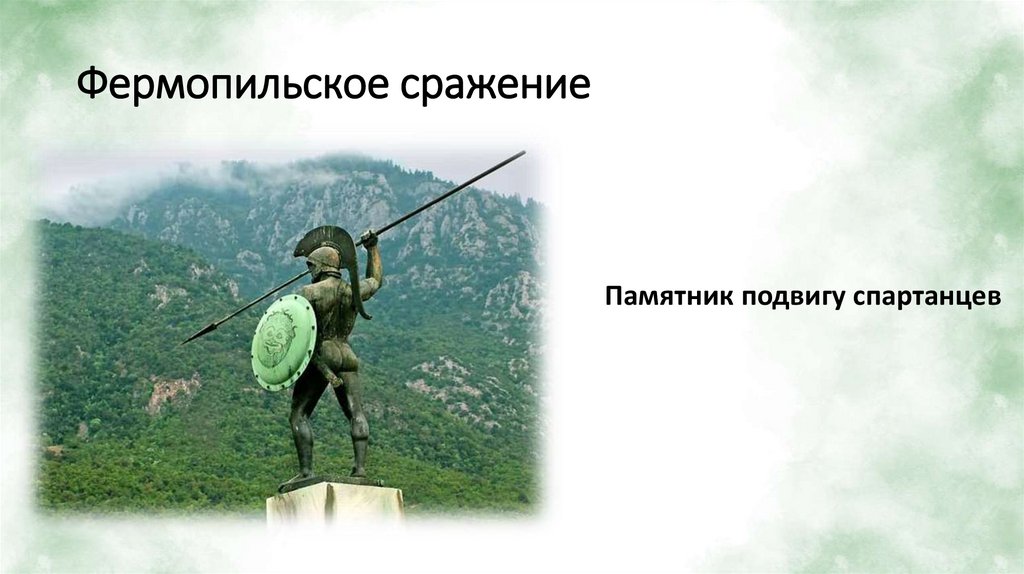 Фермопильское сражение

Памятник подвигу спартанцев